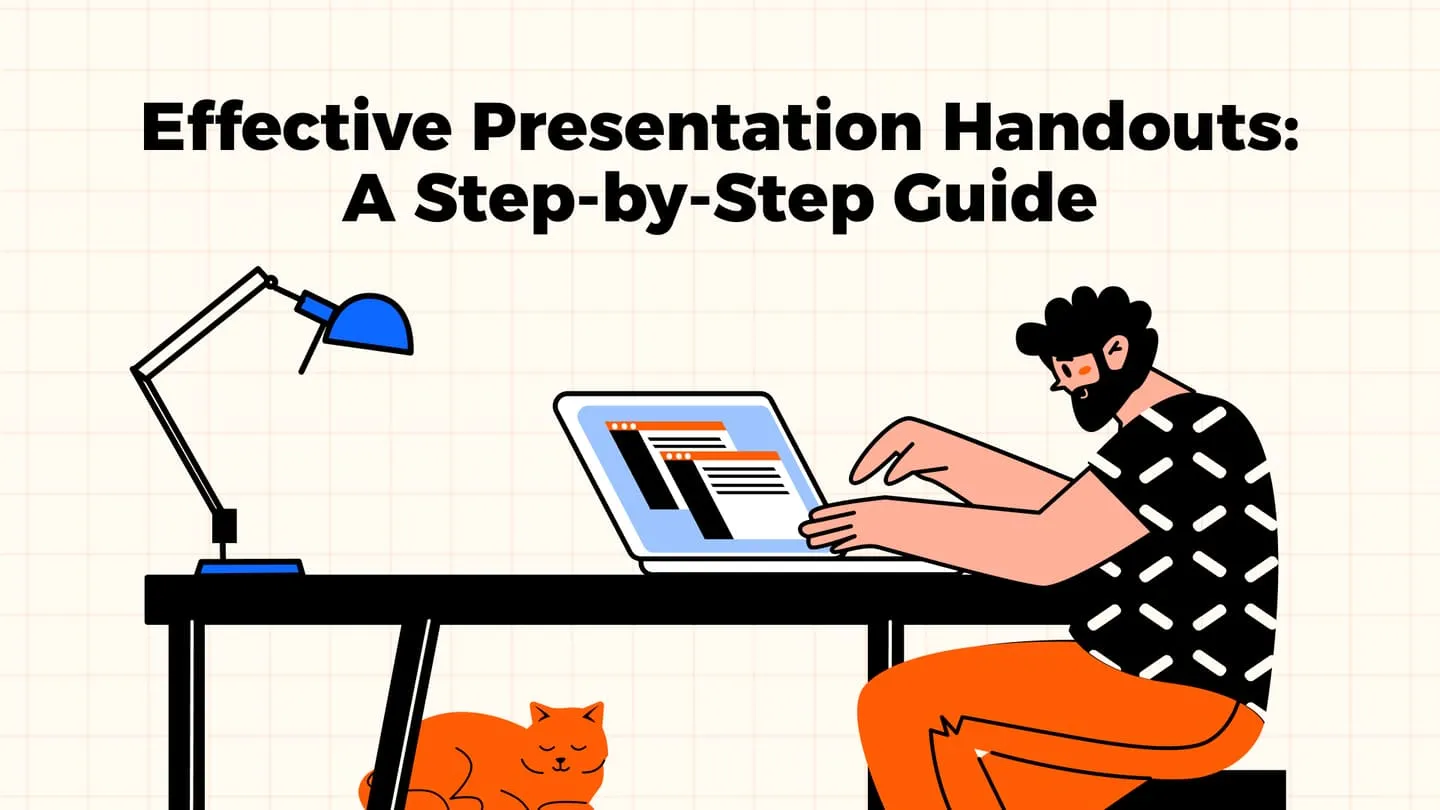 Effective Presentation Handouts:
A Step-by-Step Guide